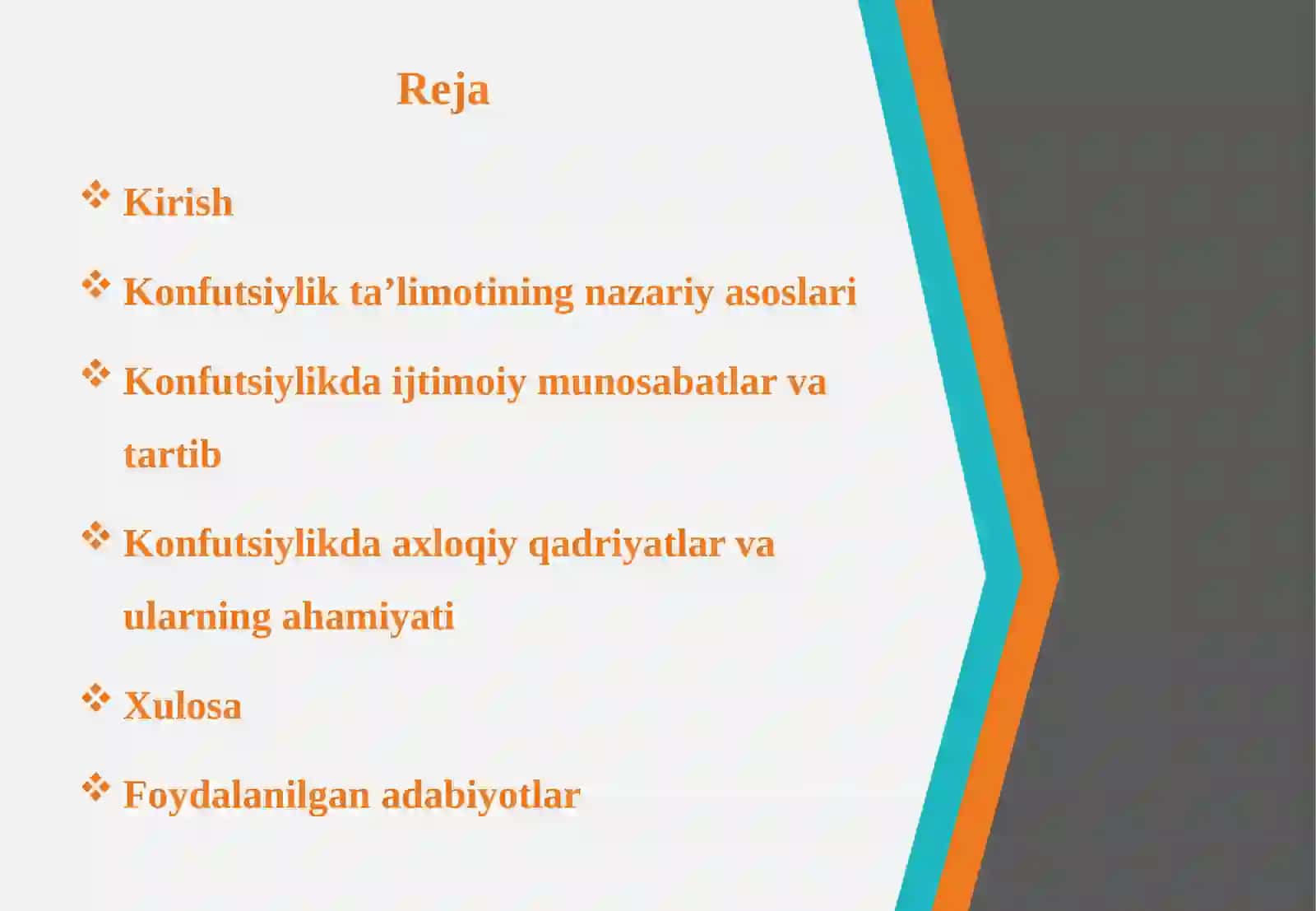 Reja

❖ Kirish

❖ Konfutsiylik ta’limotining nazariy asoslari

❖ Konfutsiylikda ijtimoiy munosabatlar va tartib

❖ Konfutsiylikda axloqiy qadriyatlar va ularning ahamiyati

❖ Xulosa

❖ Foydalanilgan adabiyotlar